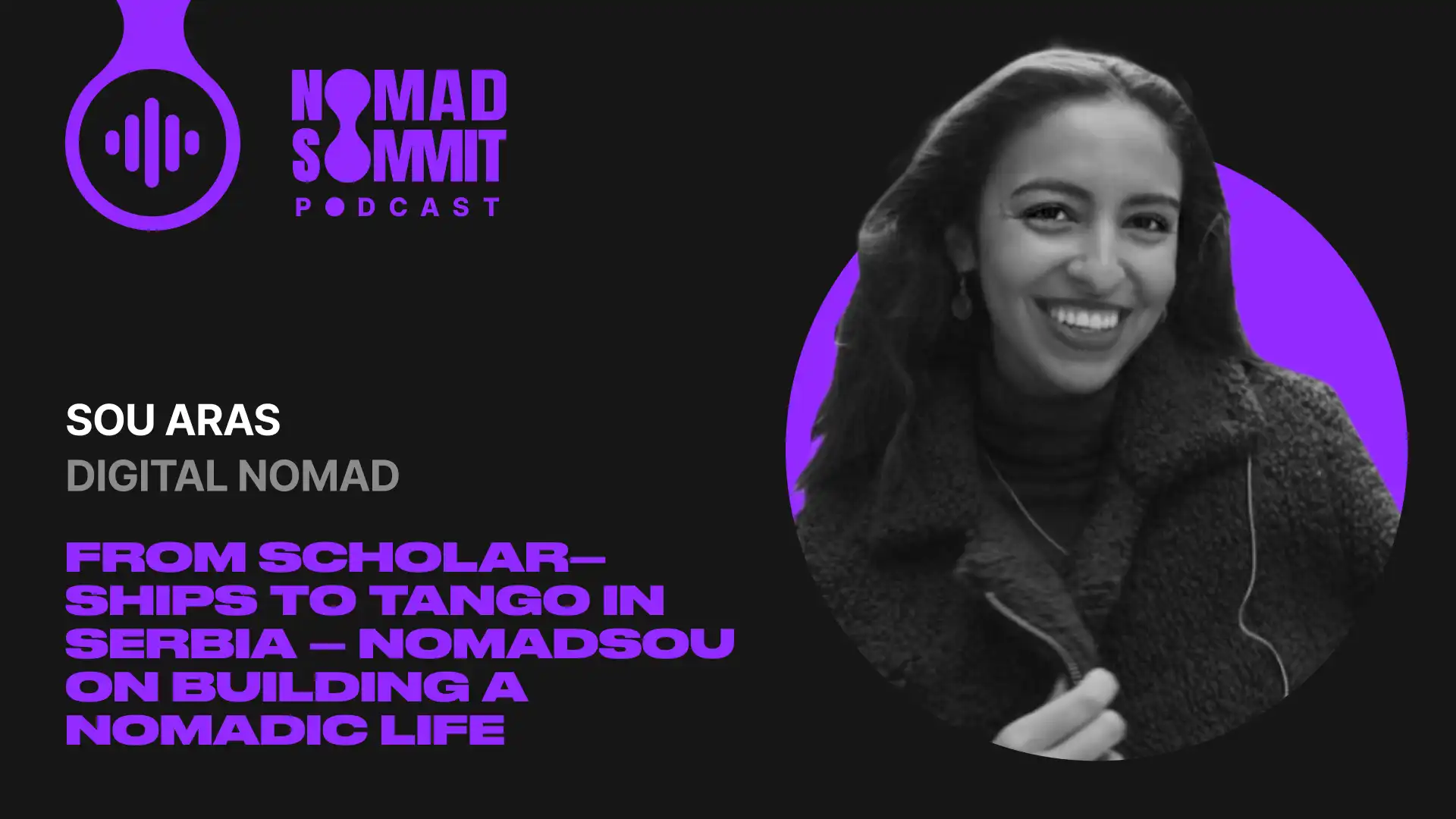 NOMAD SUMMIT
PODCAST

SOU ARAS
DIGITAL NOMAD

FROM SCHOLARSHIPS TO TANGO IN SERBIA – NOMADSOU ON BUILDING A NOMADIC LIFE